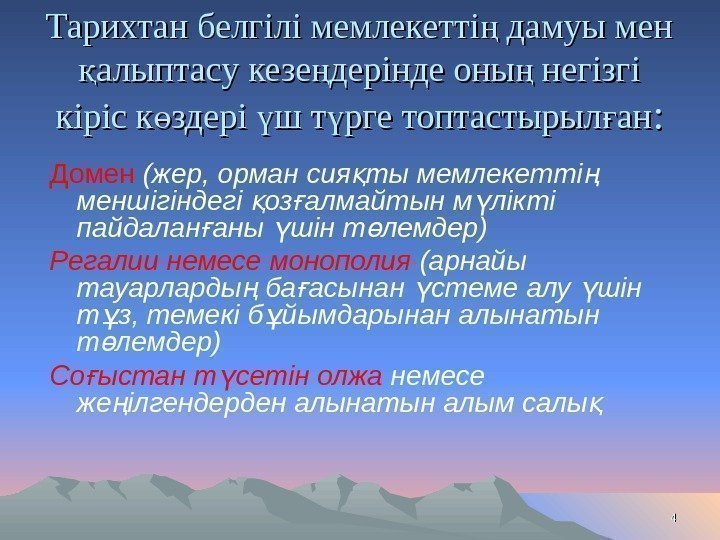 Тарихтан белгілі мемлекеттің дамуы мен қалыптасу кезеңдерінде оның негізгі кіріс көздері үш түрге топтастырылған:

Домен (жер, орман сияқты мемлекеттің меншігіндегі қозғалмайтын мүлікті пайдаланғаны үшін төлемдер)

Регалии немесе монополия (арнайы тауарлардың бағасынан үстеме алу үшін тұз, темекі бұйымдарынан алынатын төлемдер)

Соғыстан түсетін олжа немесе жеңілгендерден алынатын алым салық

4